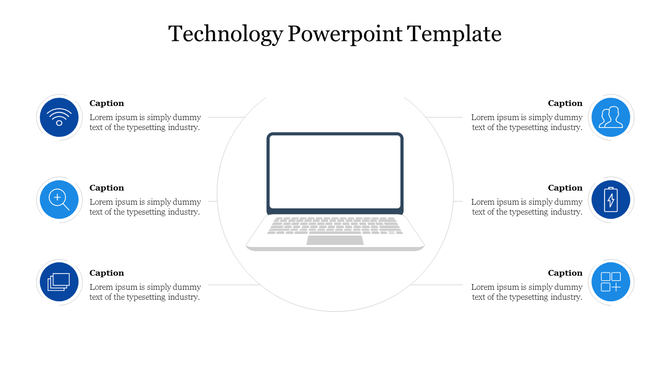 Technology Powerpoint Template

Caption
Lorem ipsum is simply dummy text of the typesetting industry.

Caption
Lorem ipsum is simply dummy text of the typesetting industry.

Caption
Lorem ipsum is simply dummy text of the typesetting industry.

Caption
Lorem ipsum is simply dummy text of the typesetting industry.

Caption
Lorem ipsum is simply dummy text of the typesetting industry.

Caption
Lorem ipsum is simply dummy text of the typesetting industry.